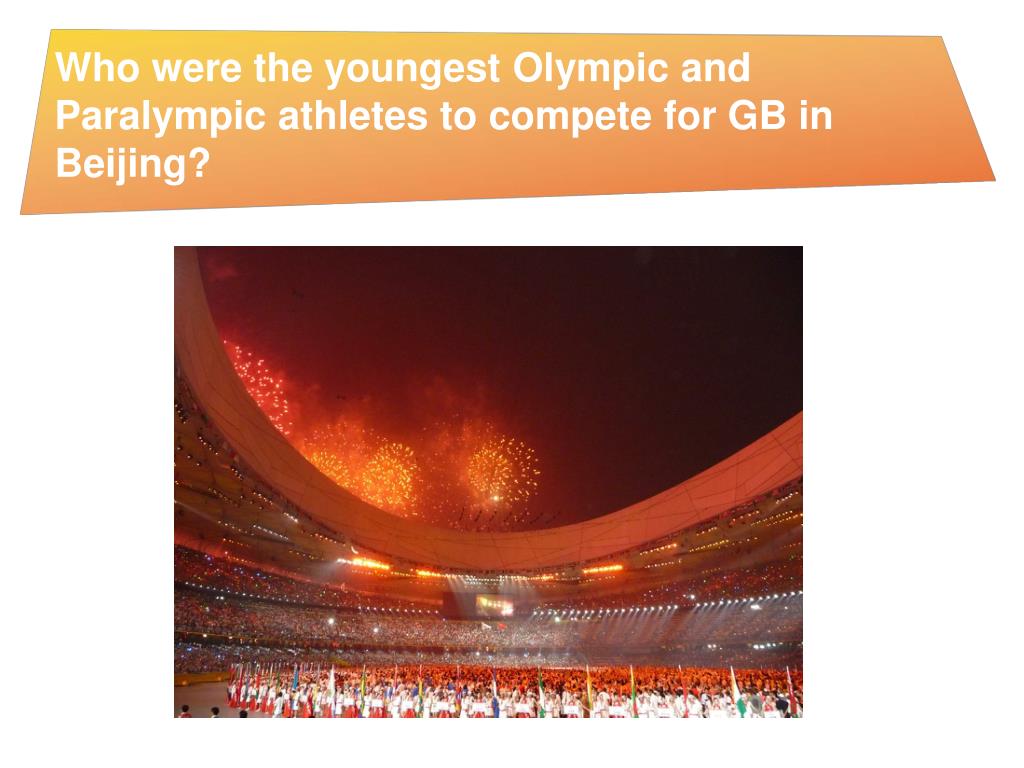 Who were the youngest Olympic and Paralympic athletes to compete for GB in Beijing?